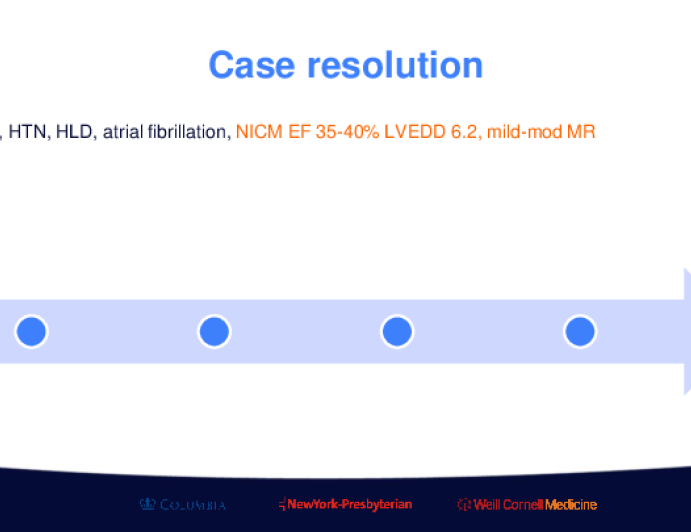 Case resolution

, HTN, HLD, atrial fibrillation, NICM EF 35-40% LVEDD 6.2, mild-mod MR

COLUMBIA NewYork-Presbyterian Weill Cornell Medicine